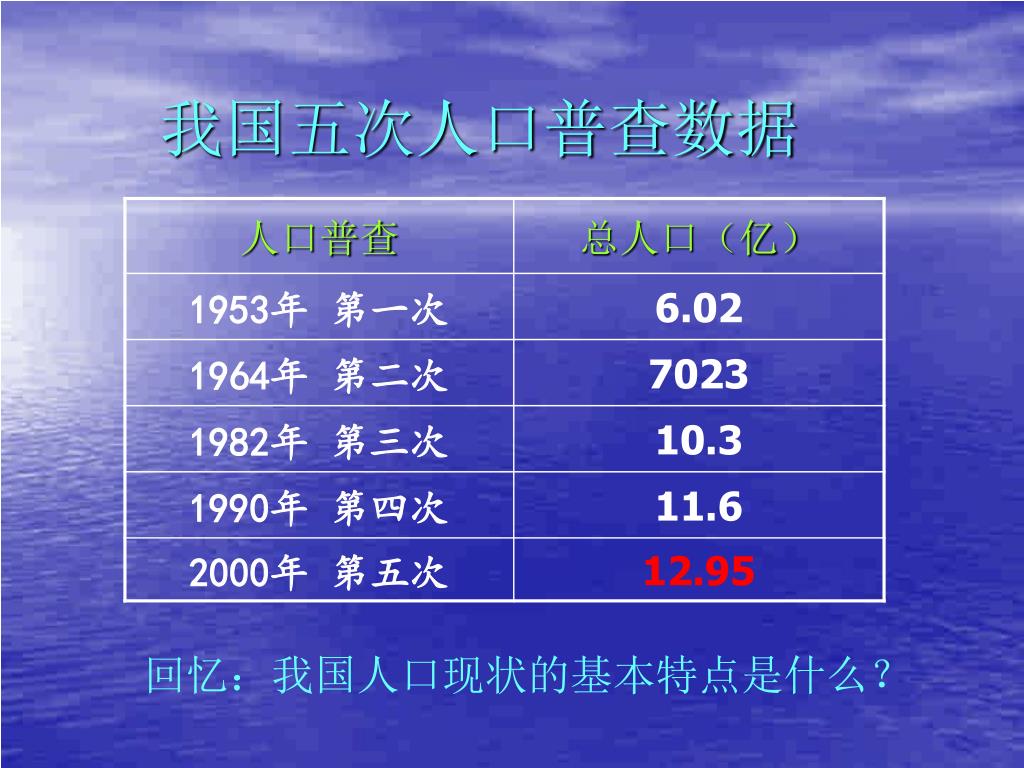 我国五次人口普查数据

| 人口普查 | 总人口（亿） |
|---|---|
| 1953年 第一次 | 6.02 |
| 1964年 第二次 | 7023 |
| 1982年 第三次 | 10.3 |
| 1990年 第四次 | 11.6 |
| 2000年 第五次 | 12.95 |

回忆：我国人口现状的基本特点是什么？